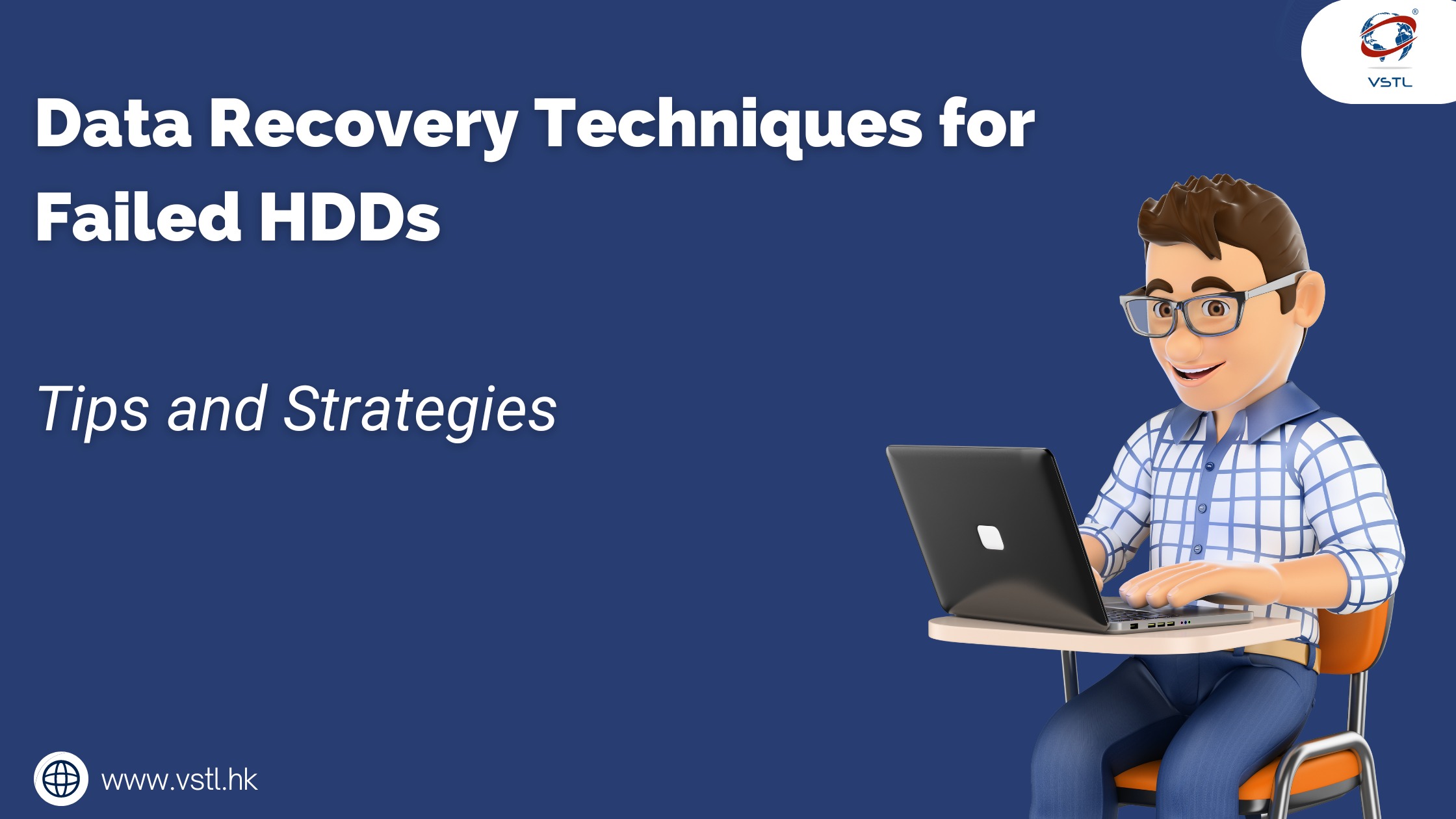 VSTL

Data Recovery Techniques for Failed HDDs

Tips and Strategies

www.vstl.hk